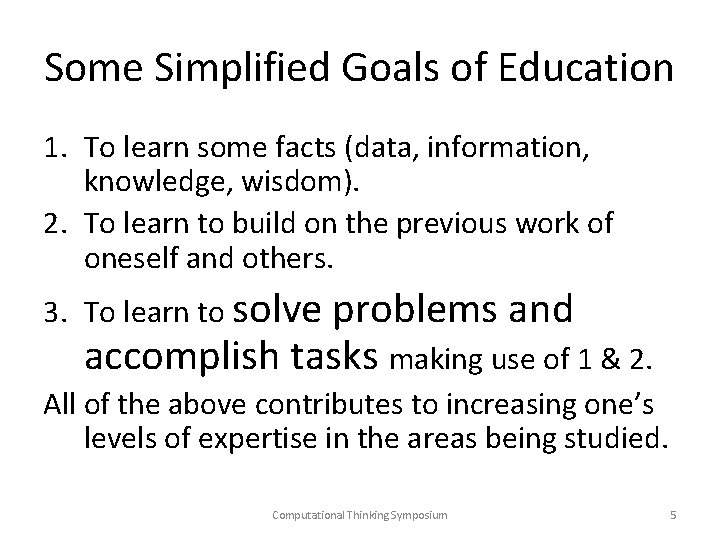 Some Simplified Goals of Education

1. To learn some facts (data, information, knowledge, wisdom).
2. To learn to build on the previous work of oneself and others.
3. To learn to solve problems and accomplish tasks making use of 1 & 2.

All of the above contributes to increasing one's levels of expertise in the areas being studied.

Computational Thinking Symposium

5